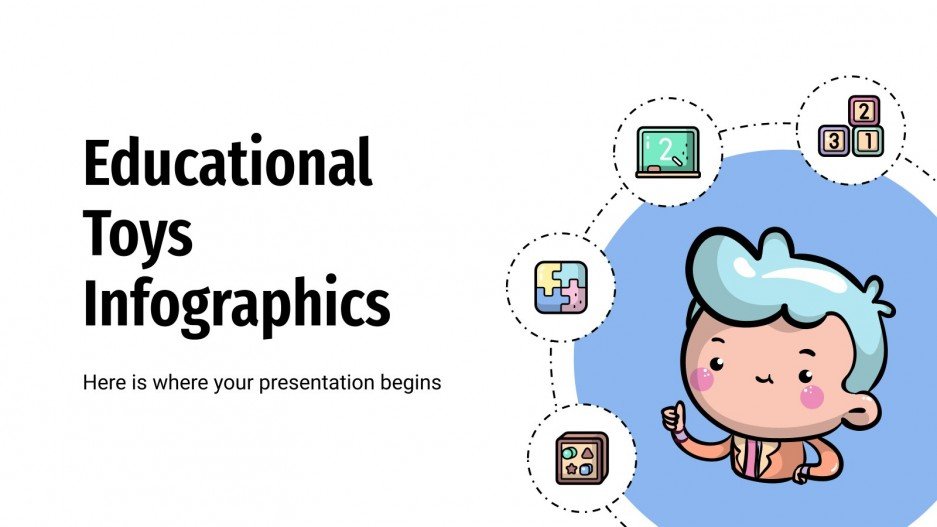 Educational Toys Infographics

Here is where your presentation begins

2

2
3 1